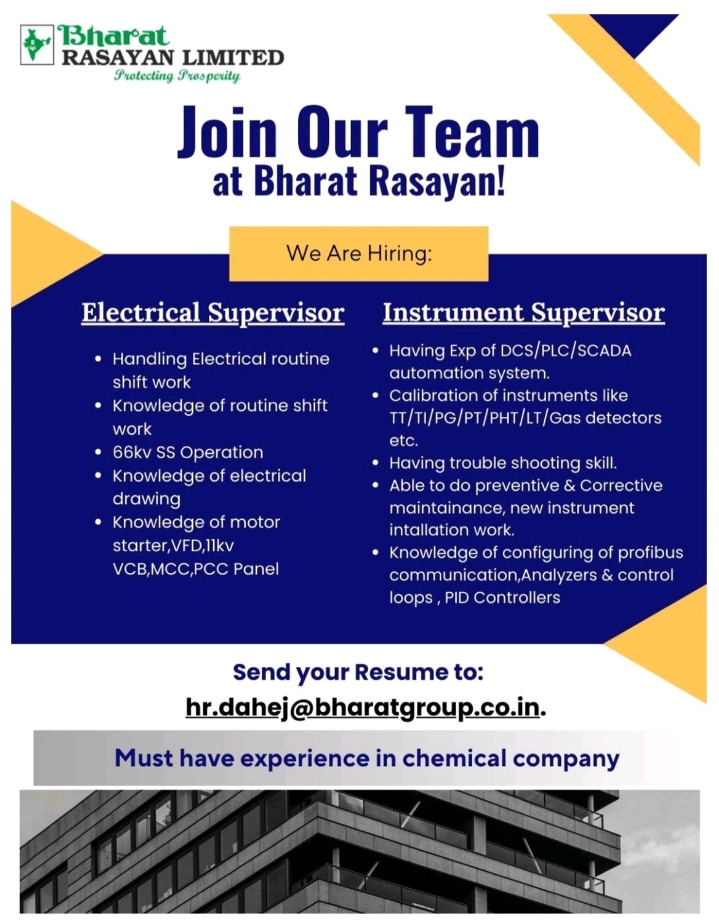 Bharat
RASAYAN LIMITED
Protecting Prosperity

Join Our Team
at Bharat Rasayan!

We Are Hiring:

Electrical Supervisor

- Handling Electrical routine shift work
- Knowledge of routine shift work
- 66kv SS Operation
- Knowledge of electrical drawing
- Knowledge of motor starter,VFD,11kv VCB,MCC,PCC Panel

Instrument Supervisor

- Having Exp of DCS/PLC/SCADA automation system.
- Calibration of instruments like TT/TI/PG/PT/PHT/LT/Gas detectors etc.
- Having trouble shooting skill.
- Able to do preventive & Corrective maintainance, new instrument intallation work.
- Knowledge of configuring of profibus communication,Analyzers & control loops , PID Controllers

Send your Resume to:
hr.dahej@bharatgroup.co.in.

Must have experience in chemical company